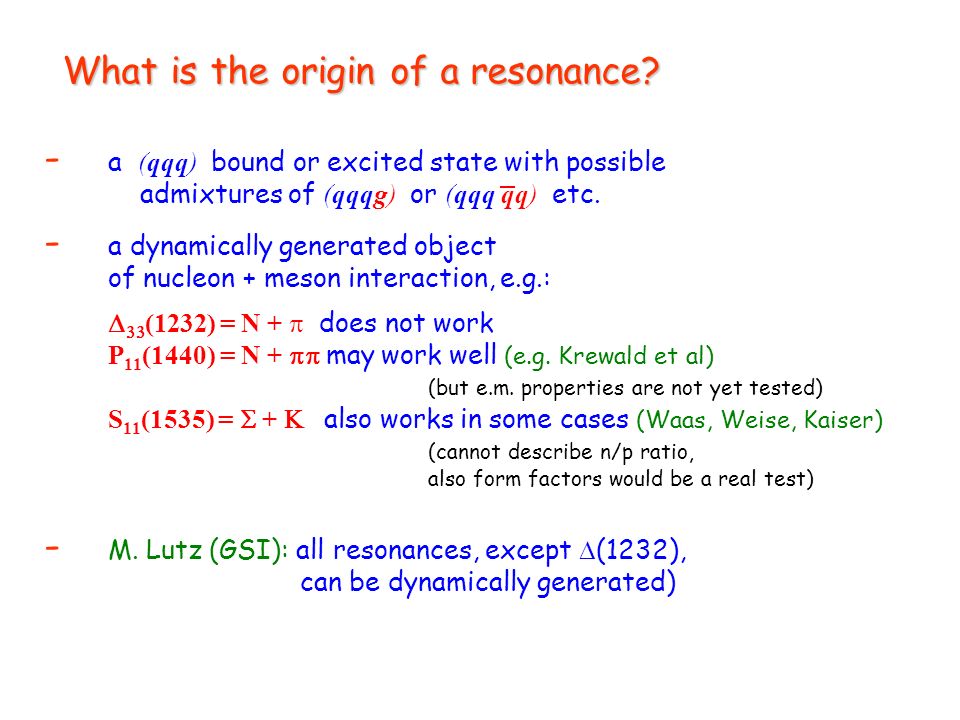 What is the origin of a resonance?

- a $(qqq)$ bound or excited state with possible admixtures of $(qqqg)$ or $(qqq\,\bar{q}q)$ etc.

- a dynamically generated object of nucleon + meson interaction, e.g.:

$\Delta_{33}(1232) = N + \pi$ does not work
$P_{11}(1440) = N + \pi\pi$ may work well (e.g. Krewald et al)
(but e.m. properties are not yet tested)
$S_{11}(1535) = \Sigma + K$ also works in some cases (Waas, Weise, Kaiser)
(cannot describe n/p ratio, also form factors would be a real test)

- M. Lutz (GSI): all resonances, except $\Delta$(1232), can be dynamically generated)